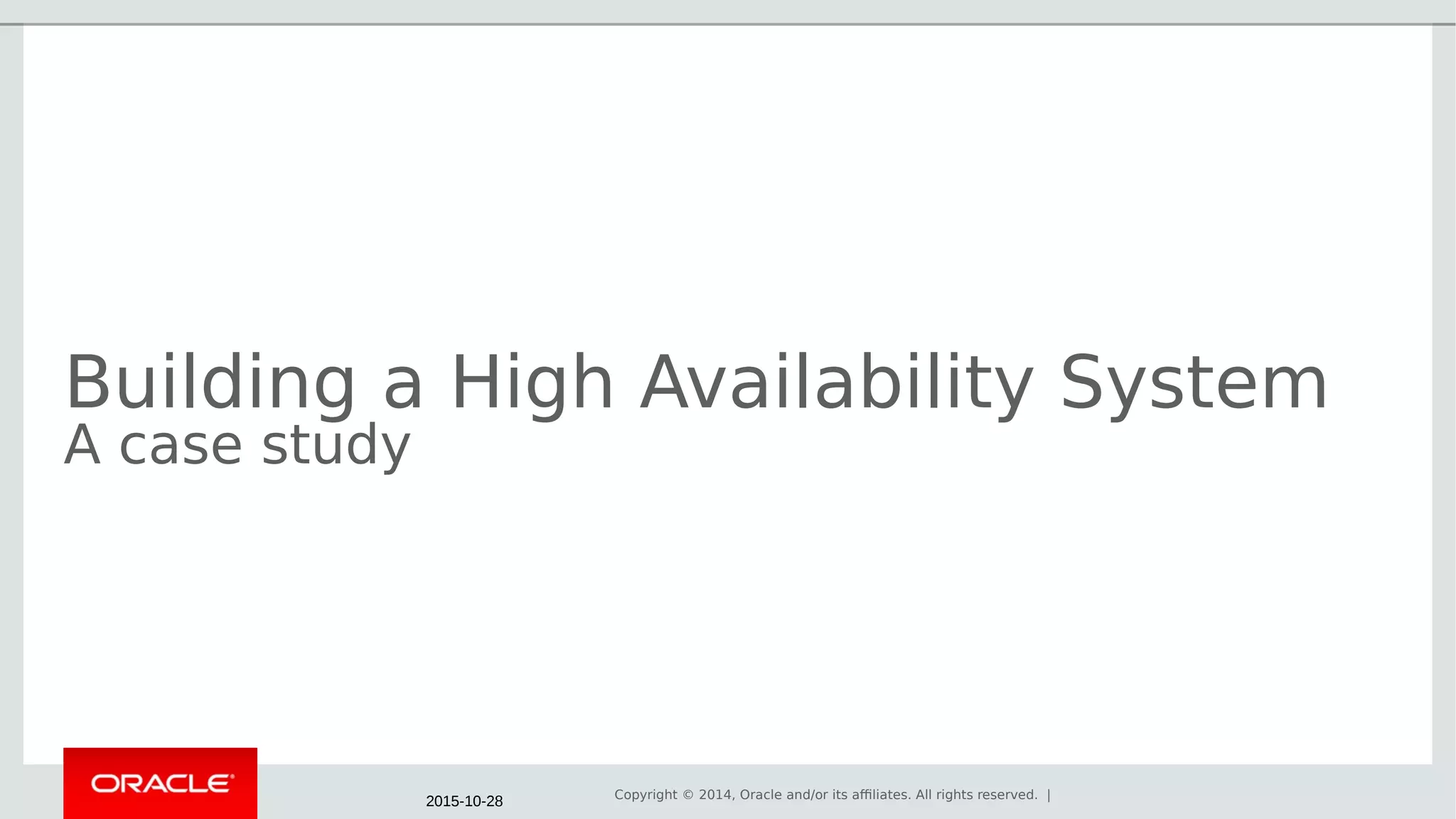 Building a High Availability System
A case study

ORACLE®

2015-10-28

Copyright © 2014, Oracle and/or its affiliates. All rights reserved. |